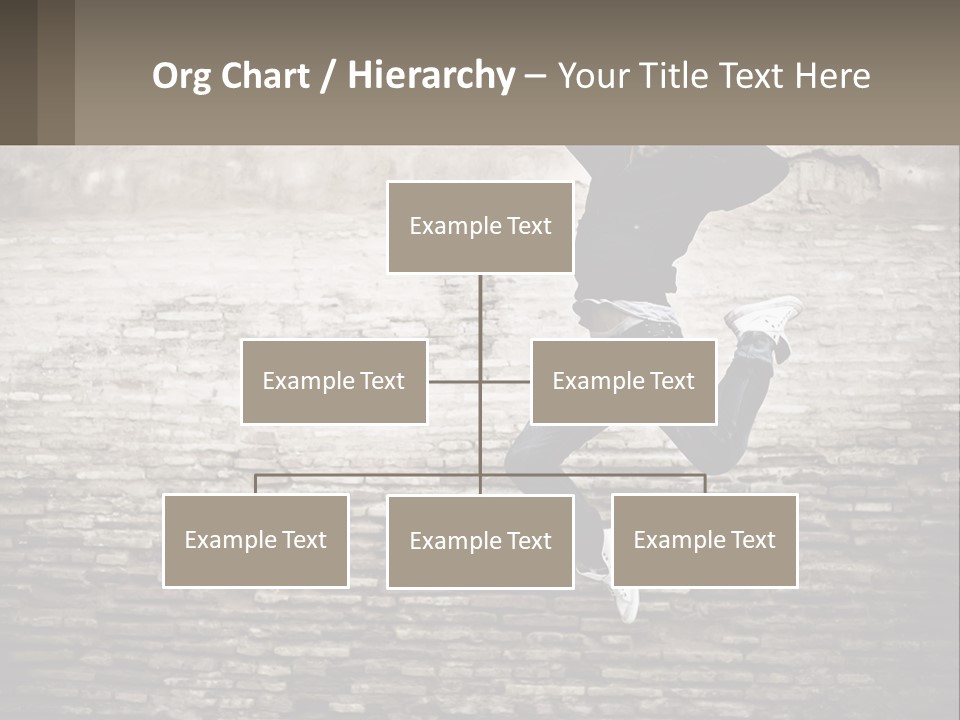 Org Chart / Hierarchy – Your Title Text Here

Example Text

Example Text

Example Text

Example Text

Example Text

Example Text